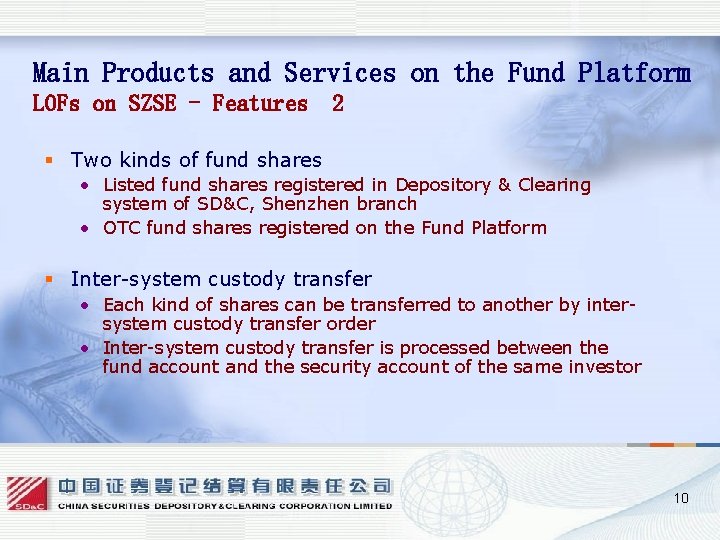 Main Products and Services on the Fund Platform
LOFs on SZSE – Features 2

▪ Two kinds of fund shares
• Listed fund shares registered in Depository & Clearing system of SD&C, Shenzhen branch
• OTC fund shares registered on the Fund Platform

▪ Inter-system custody transfer
• Each kind of shares can be transferred to another by inter-system custody transfer order
• Inter-system custody transfer is processed between the fund account and the security account of the same investor

SD&C
中国证券登记结算有限责任公司
CHINA SECURITIES DEPOSITORY&CLEARING CORPORATION LIMITED

10